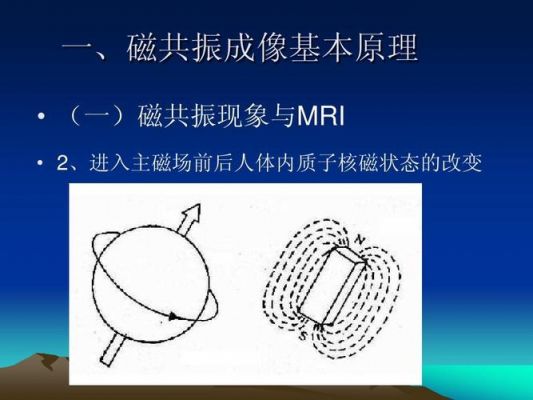 一、磁共振成像基本原理

• （一）磁共振现象与MRI

• 2、进入主磁场前后人体内质子核磁状态的改变

N

S